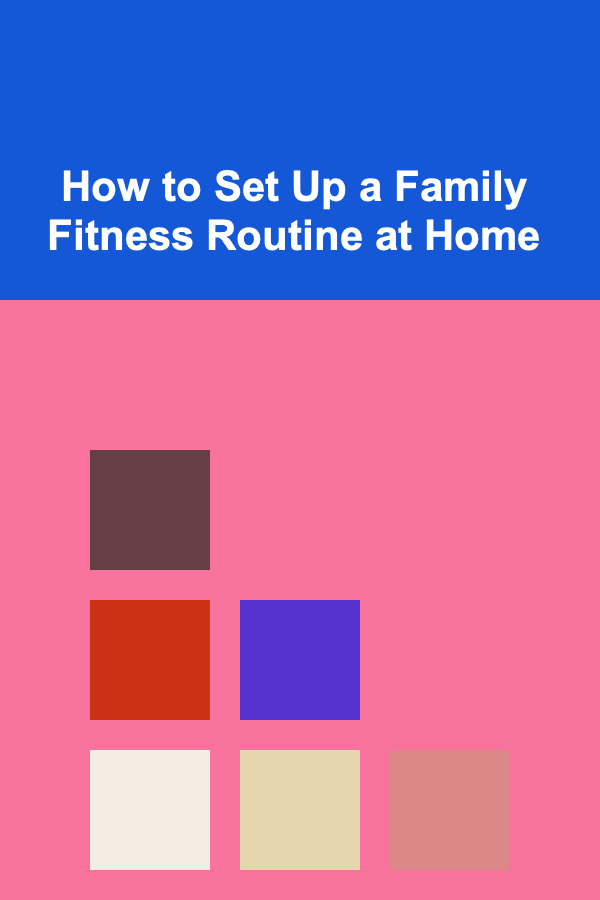 How to Set Up a Family Fitness Routine at Home